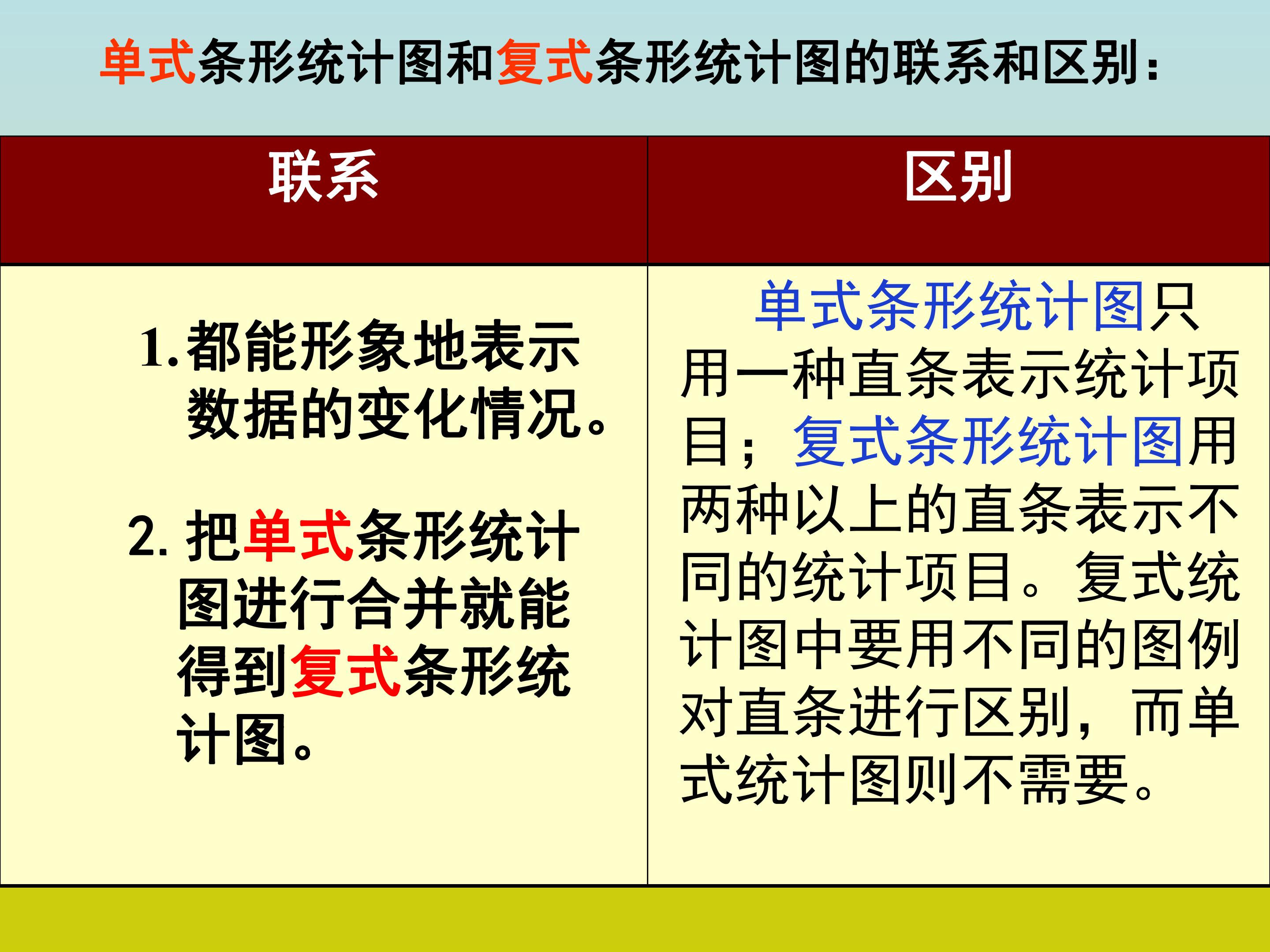 单式条形统计图和复式条形统计图的联系和区别：

| 联系 | 区别 |
|---|---|
| 1.都能形象地表示数据的变化情况。 2.把单式条形统计图进行合并就能得到复式条形统计图。 | 单式条形统计图只用一种直条表示统计项目；复式条形统计图用两种以上的直条表示不同的统计项目。复式统计图中要用不同的图例对直条进行区别，而单式统计图则不需要。 |